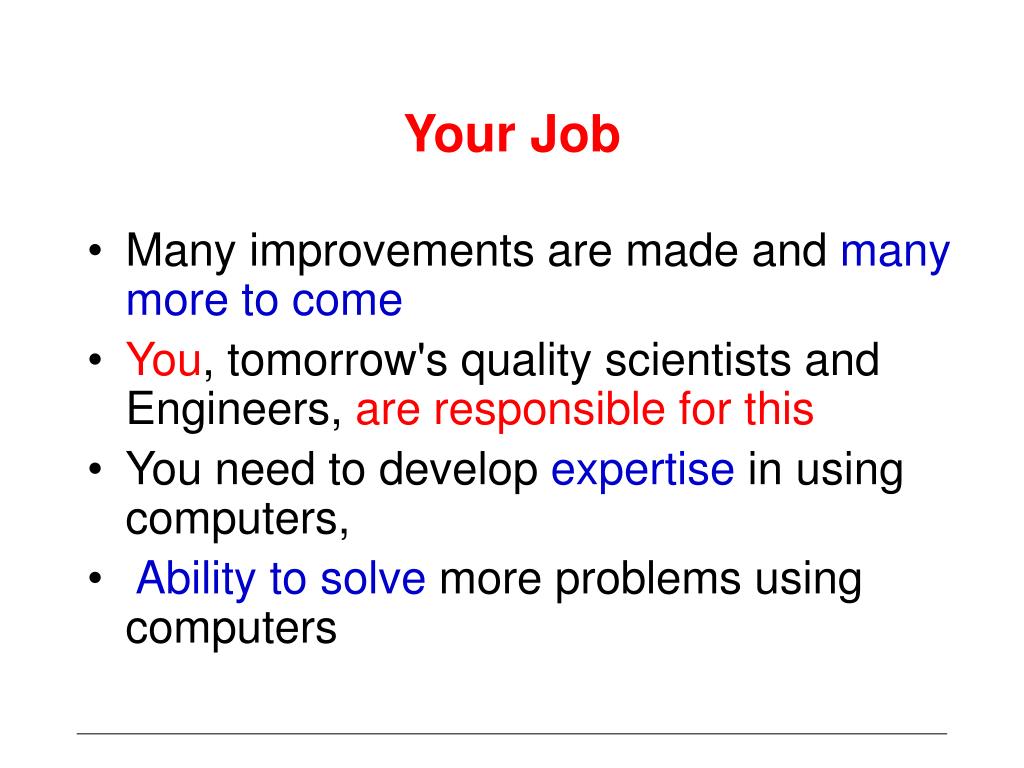 Your Job

• Many improvements are made and many more to come
• You, tomorrow's quality scientists and Engineers, are responsible for this
• You need to develop expertise in using computers,
• Ability to solve more problems using computers